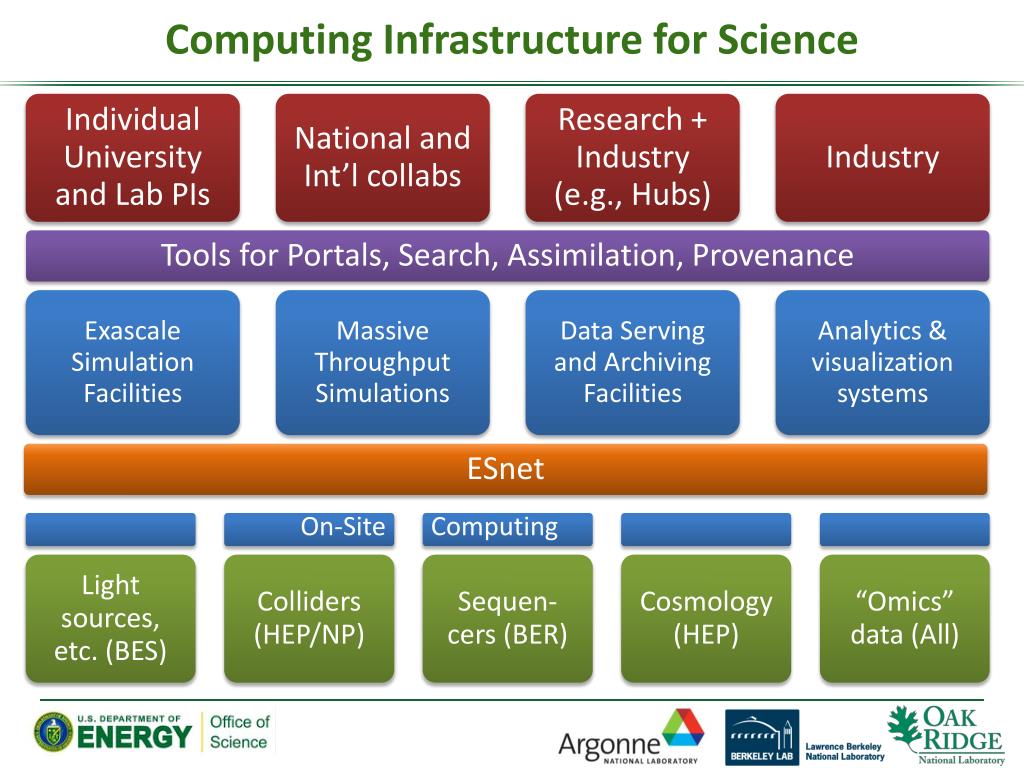 Computing Infrastructure for Science

Individual University and Lab PIs

National and Int'l collabs

Research + Industry (e.g., Hubs)

Industry

Tools for Portals, Search, Assimilation, Provenance

Exascale Simulation Facilities

Massive Throughput Simulations

Data Serving and Archiving Facilities

Analytics & visualization systems

ESnet

On-Site Computing

Light sources, etc. (BES)

Colliders (HEP/NP)

Sequencers (BER)

Cosmology (HEP)

"Omics" data (All)

U.S. DEPARTMENT OF ENERGY

Office of Science

Argonne NATIONAL LABORATORY

BERKELEY LAB

Lawrence Berkeley National Laboratory

OAK RIDGE National Laboratory